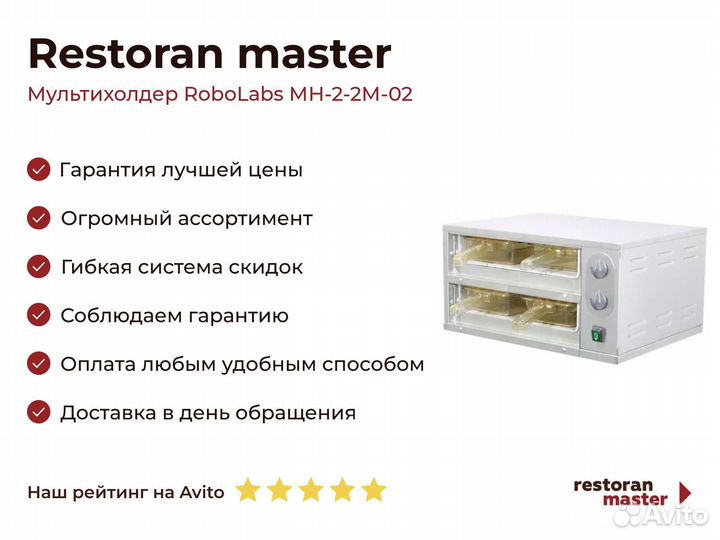 Restoran master

Мультихолдер RoboLabs MH-2-2M-02

Гарантия лучшей цены

Огромный ассортимент

Гибкая система скидок

Соблюдаем гарантию

Оплата любым удобным способом

Доставка в день обращения

Наш рейтинг на Avito

restoran master

Avito